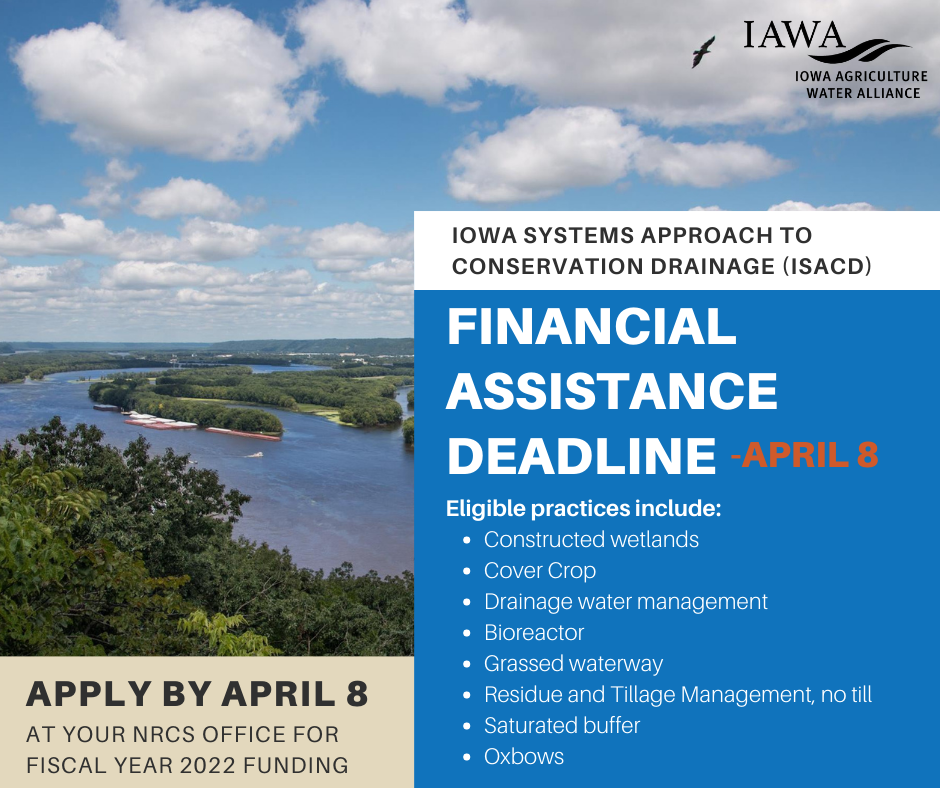 IAWA
IOWA AGRICULTURE WATER ALLIANCE

IOWA SYSTEMS APPROACH TO CONSERVATION DRAINAGE (ISACD)

FINANCIAL ASSISTANCE DEADLINE -APRIL 8

Eligible practices include:
- Constructed wetlands
- Cover Crop
- Drainage water management
- Bioreactor
- Grassed waterway
- Residue and Tillage Management, no till
- Saturated buffer
- Oxbows

APPLY BY APRIL 8
AT YOUR NRCS OFFICE FOR FISCAL YEAR 2022 FUNDING